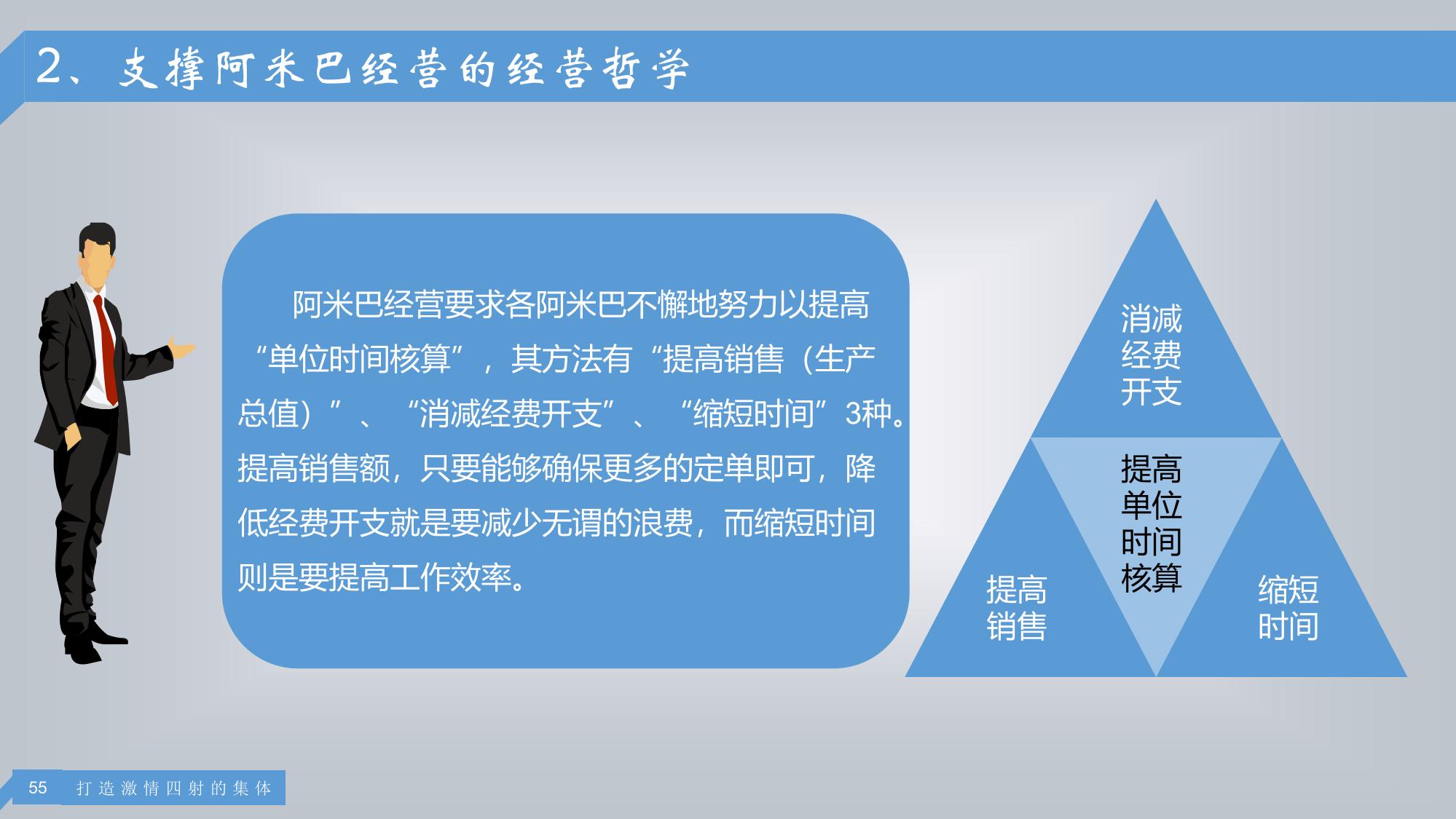 2、支撑阿米巴经营的经营哲学

阿米巴经营要求各阿米巴不懈地努力以提高“单位时间核算”，其方法有“提高销售（生产总值）”、“消减经费开支”、“缩短时间”3种。提高销售额，只要能够确保更多的定单即可，降低经费开支就是要减少无谓的浪费，而缩短时间则是要提高工作效率。

消减经费开支

提高单位时间核算

提高销售

缩短时间

55 打造激情四射的集体